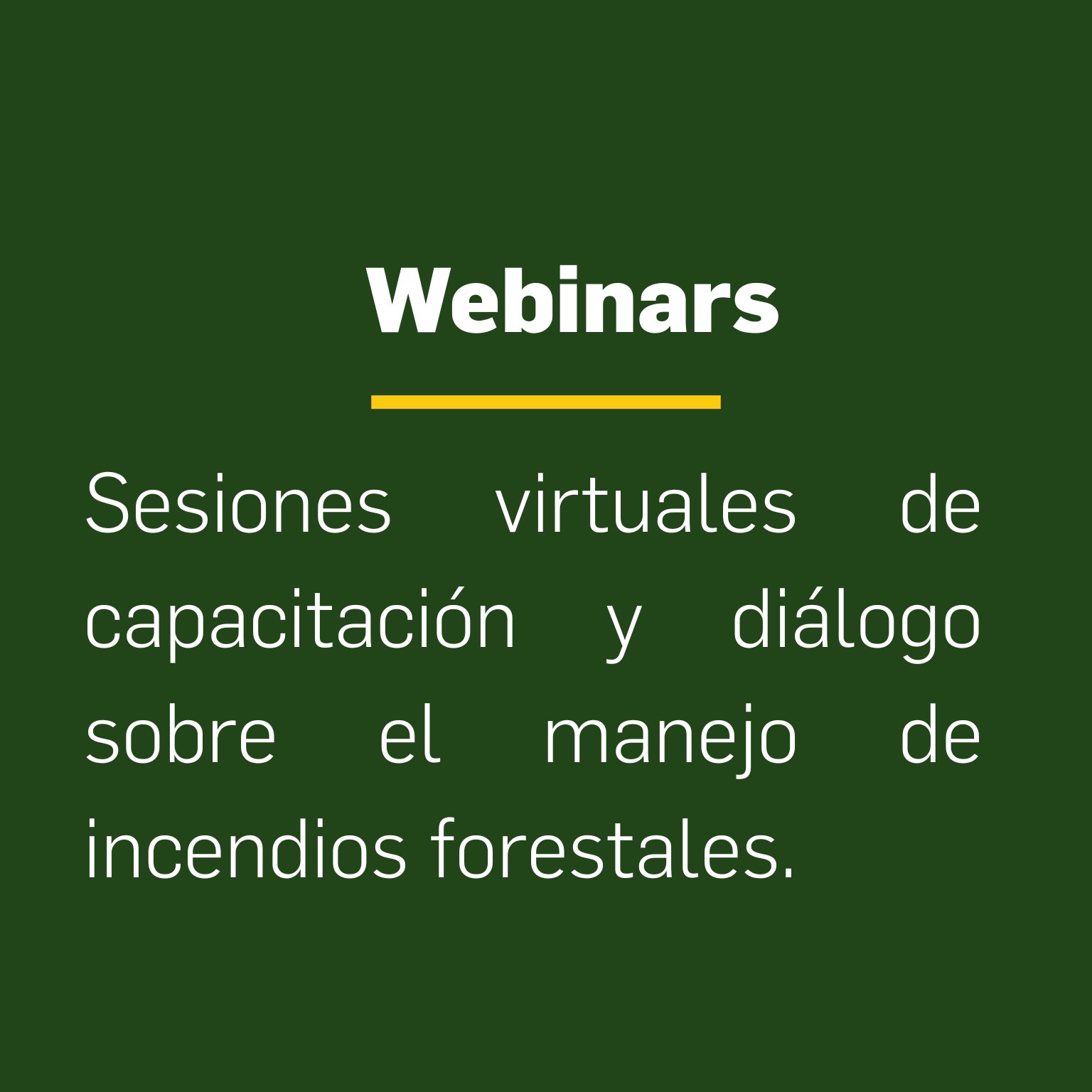 Webinars

Sesiones virtuales de capacitación y diálogo sobre el manejo de incendios forestales.